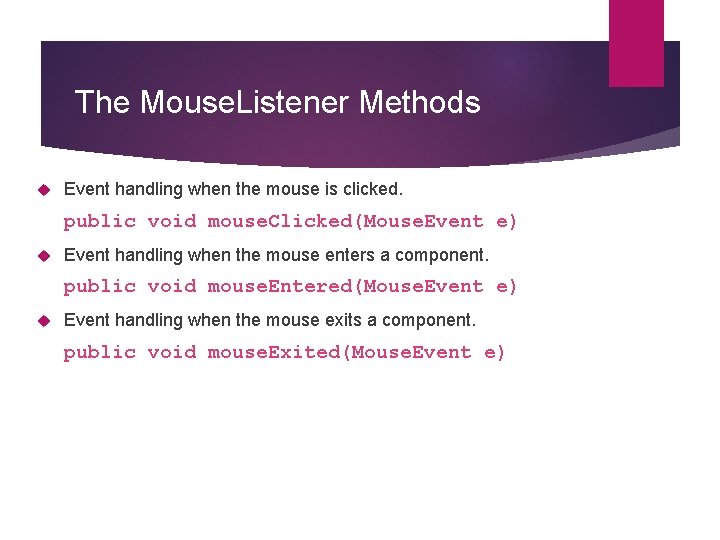 The MouseListener Methods

Event handling when the mouse is clicked.

public void mouseClicked(MouseEvent e)

Event handling when the mouse enters a component.

public void mouseEntered(MouseEvent e)

Event handling when the mouse exits a component.

public void mouseExited(MouseEvent e)